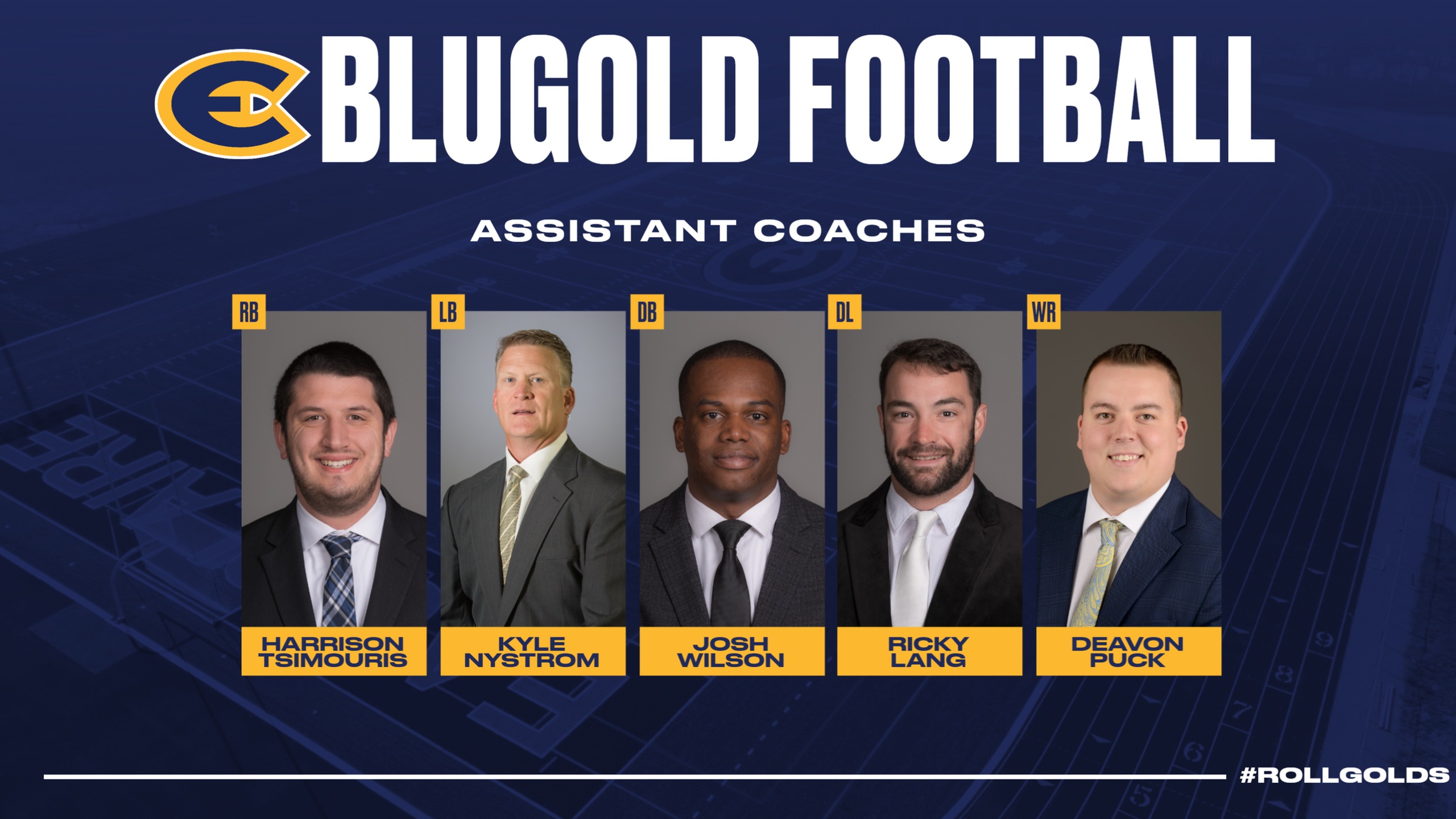 BLUGOLD FOOTBALL

ASSISTANT COACHES

RB
HARRISON TSIMOURIS

LB
KYLE NYSTROM

DB
JOSH WILSON

DL
RICKY LANG

WR
DEAVON PUCK

#ROLLGOLDS